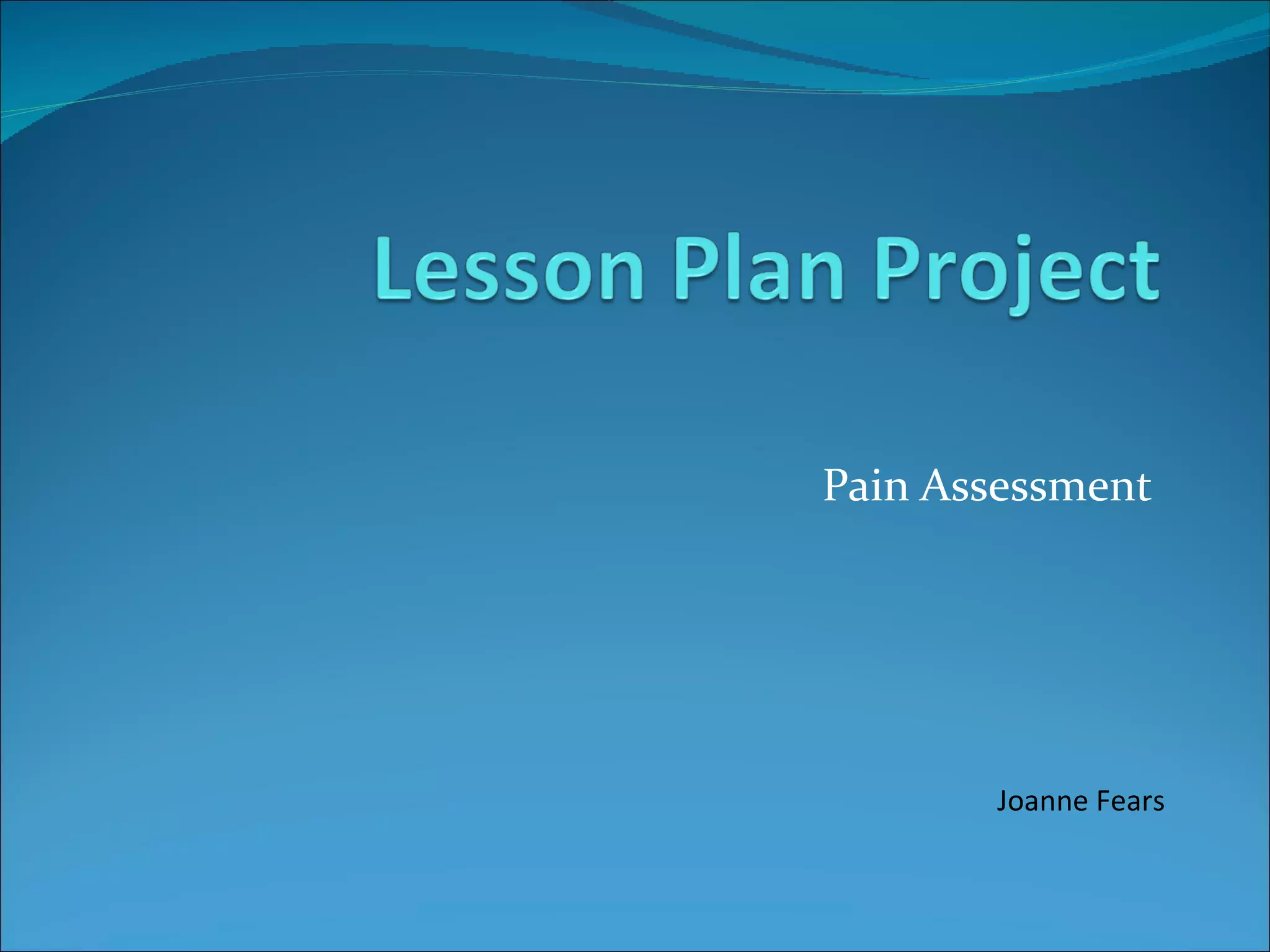 Lesson Plan Project

Pain Assessment

Joanne Fears